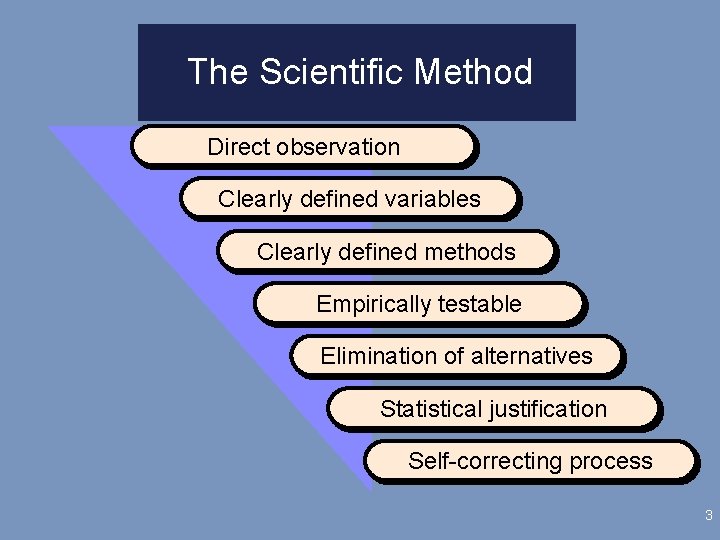 The Scientific Method

Direct observation

Clearly defined variables

Clearly defined methods

Empirically testable

Elimination of alternatives

Statistical justification

Self-correcting process

3